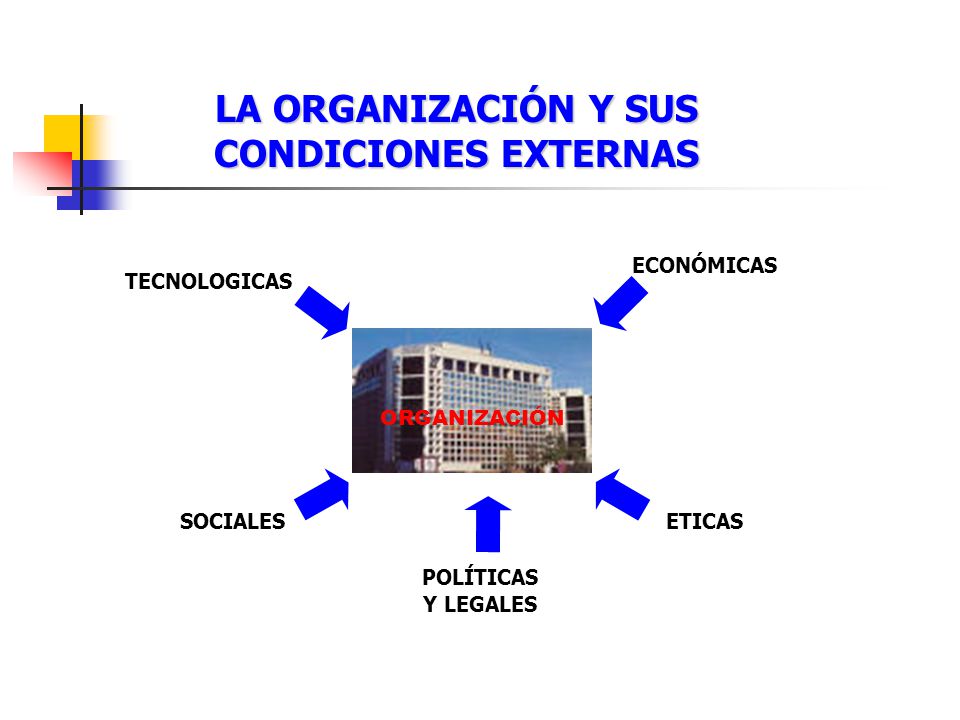 LA ORGANIZACIÓN Y SUS CONDICIONES EXTERNAS

TECNOLOGICAS

ECONÓMICAS

ORGANIZACIÓN

SOCIALES

ETICAS

POLÍTICAS
Y LEGALES